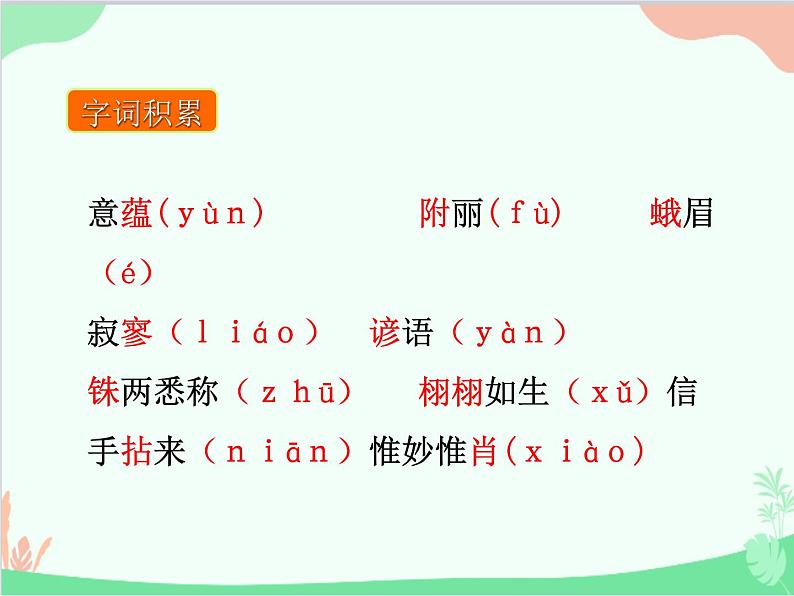 字词积累

意蕴(yùn)　附丽(fù)　蛾眉（é）

寂寥（liáo）　谚语（yàn）

铢两悉称（zhū）　栩栩如生（xǔ）信手拈来（niān）惟妙惟肖(xiào)